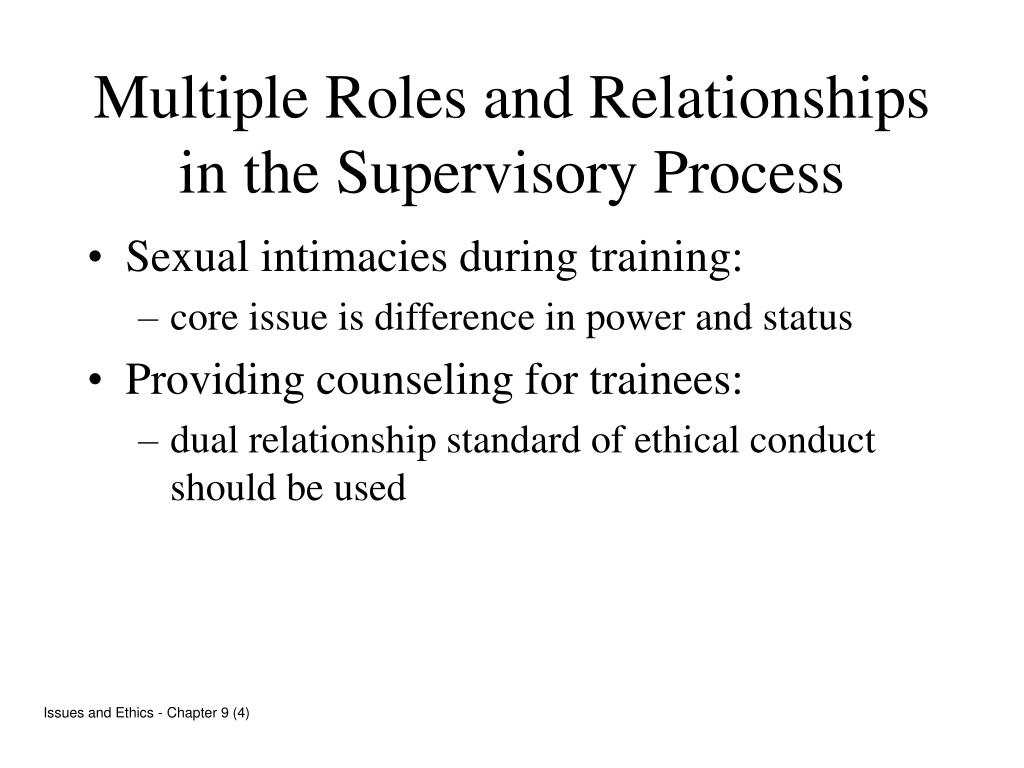 Multiple Roles and Relationships in the Supervisory Process

• Sexual intimacies during training:
– core issue is difference in power and status
• Providing counseling for trainees:
– dual relationship standard of ethical conduct should be used

Issues and Ethics - Chapter 9 (4)